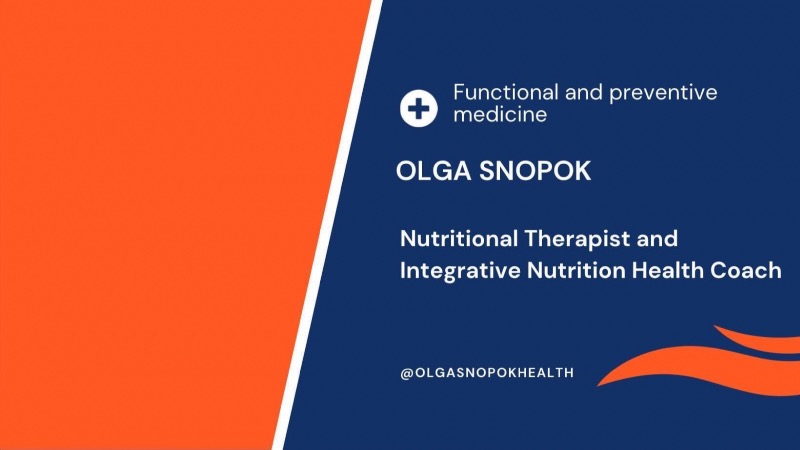 Functional and preventive medicine

OLGA SNOPOK

Nutritional Therapist and Integrative Nutrition Health Coach

@OLGASNOPOKHEALTH